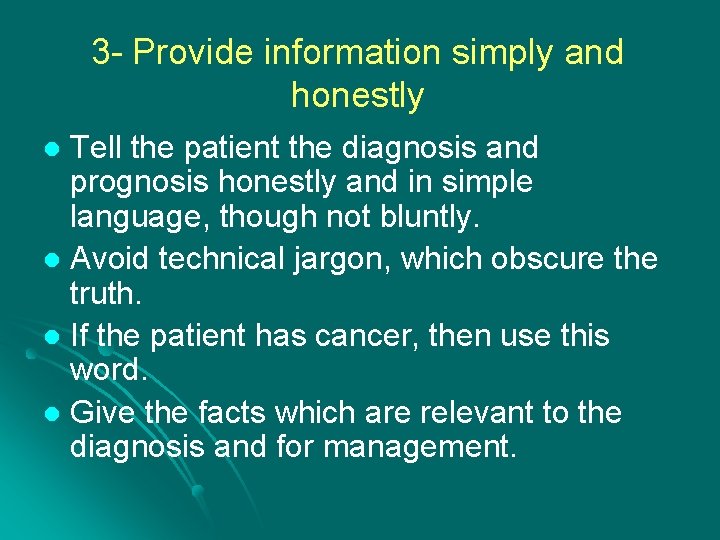 3- Provide information simply and honestly

- Tell the patient the diagnosis and prognosis honestly and in simple language, though not bluntly.
- Avoid technical jargon, which obscure the truth.
- If the patient has cancer, then use this word.
- Give the facts which are relevant to the diagnosis and for management.